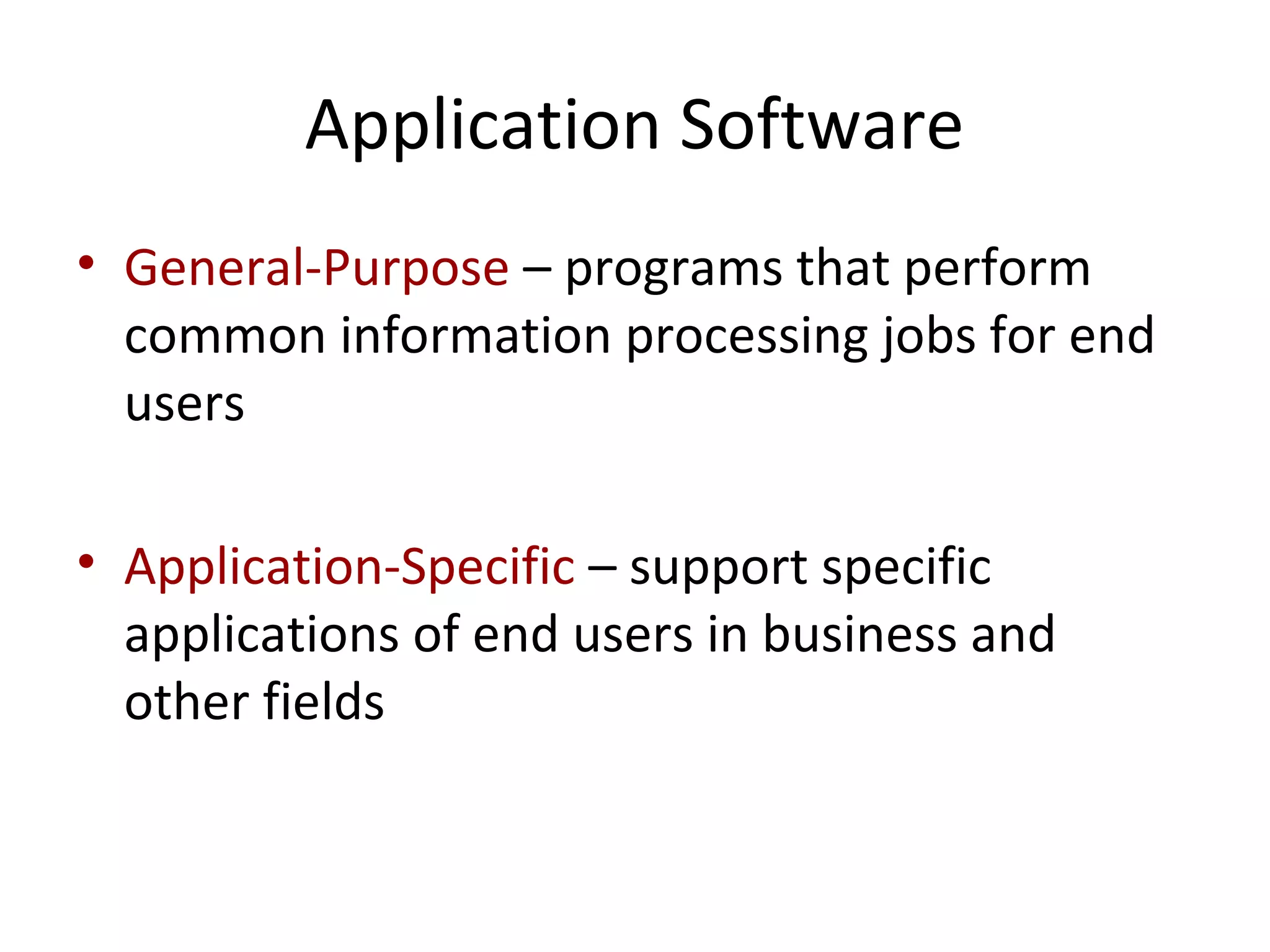 Application Software

• General-Purpose – programs that perform common information processing jobs for end users

• Application-Specific – support specific applications of end users in business and other fields